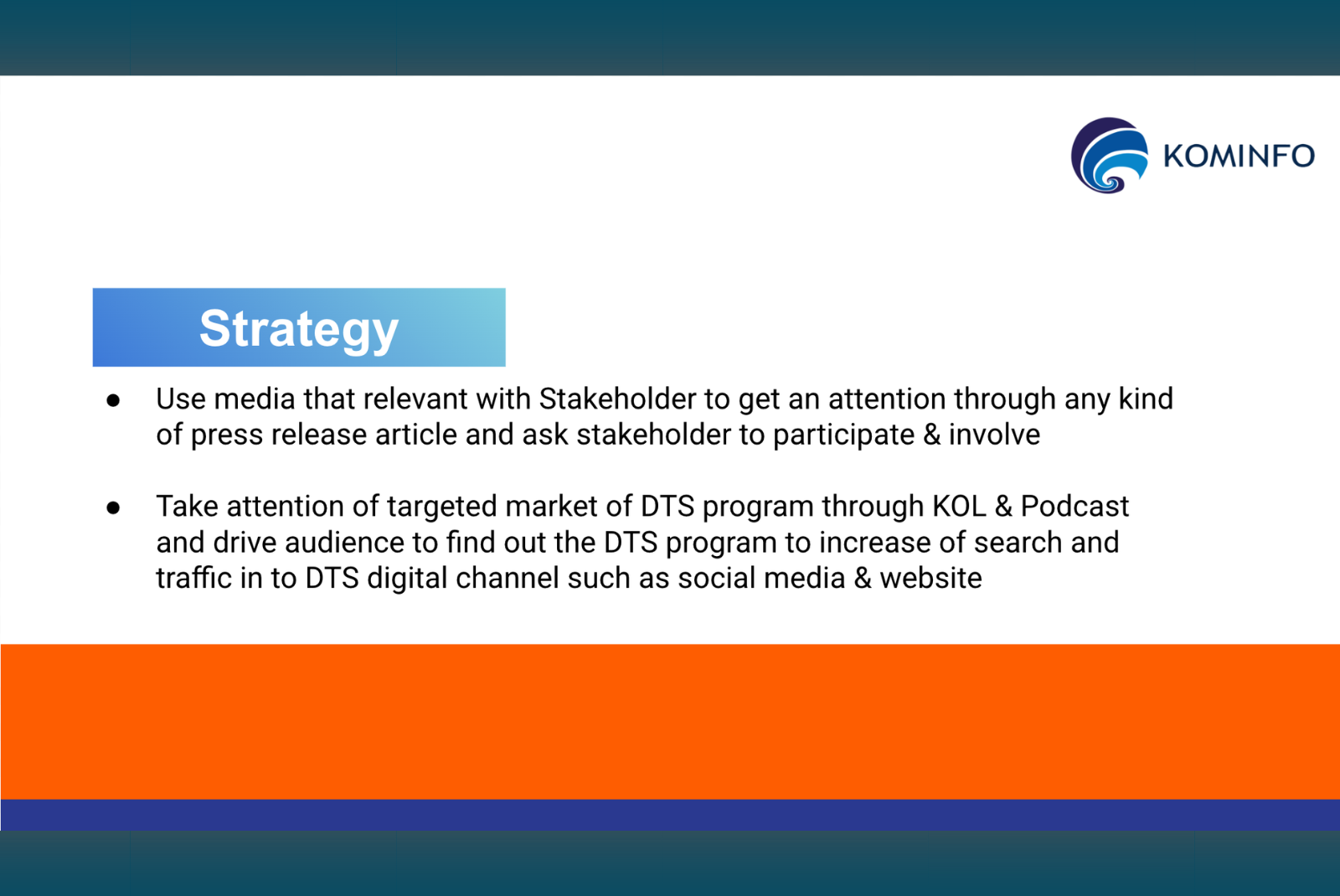 KOMINFO

Strategy

• Use media that relevant with Stakeholder to get an attention through any kind of press release article and ask stakeholder to participate & involve

• Take attention of targeted market of DTS program through KOL & Podcast and drive audience to find out the DTS program to increase of search and traffic in to DTS digital channel such as social media & website